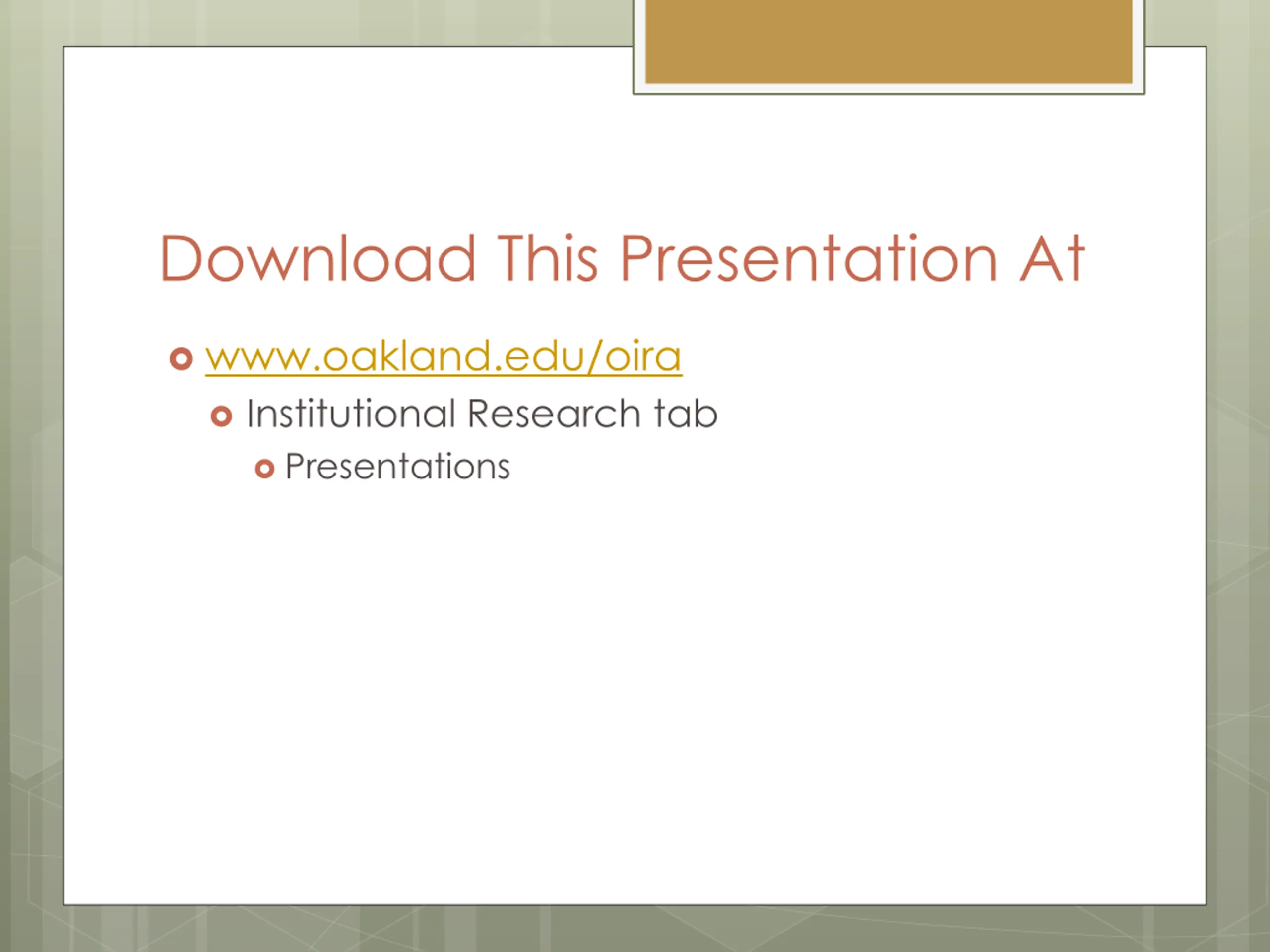 Download This Presentation At

www.oakland.edu/oira

Institutional Research tab

Presentations